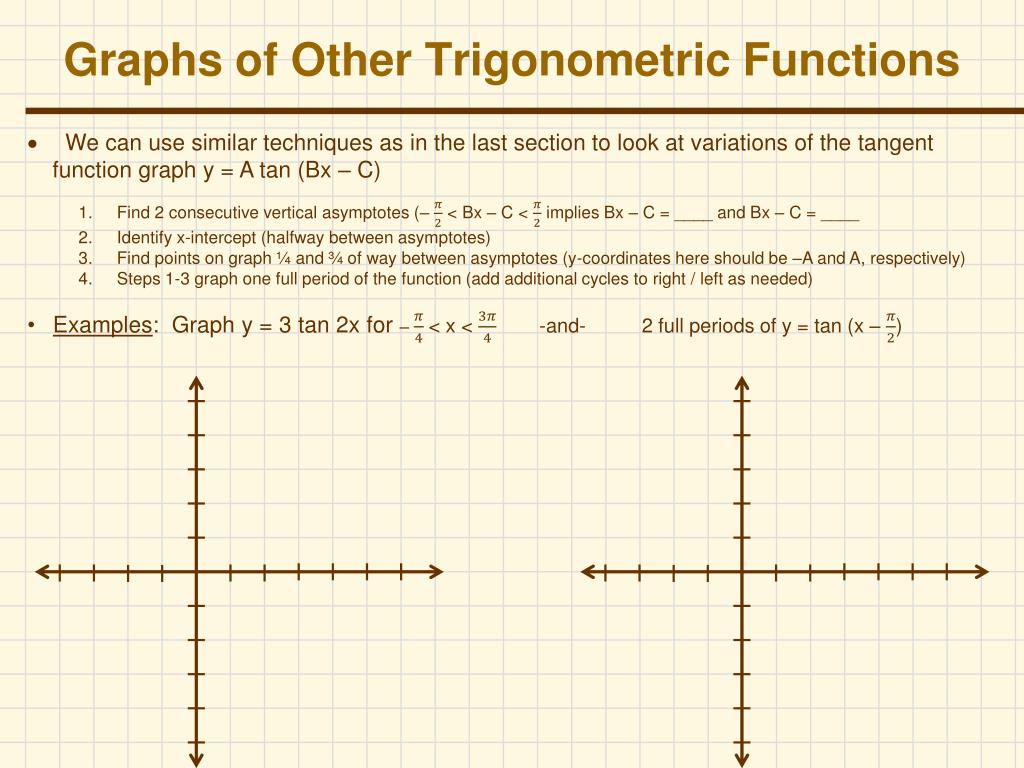 Graphs of Other Trigonometric Functions

• We can use similar techniques as in the last section to look at variations of the tangent function graph y = A tan (Bx – C)

1. Find 2 consecutive vertical asymptotes ($-\frac{\pi}{2}$ < Bx – C < $\frac{\pi}{2}$ implies Bx – C = ____ and Bx – C = ____
2. Identify x-intercept (halfway between asymptotes)
3. Find points on graph ¼ and ¾ of way between asymptotes (y-coordinates here should be –A and A, respectively)
4. Steps 1-3 graph one full period of the function (add additional cycles to right / left as needed)

• Examples: Graph y = 3 tan 2x for $-\frac{\pi}{4}$ < x < $\frac{3\pi}{4}$ -and- 2 full periods of y = tan (x – $\frac{\pi}{2}$)